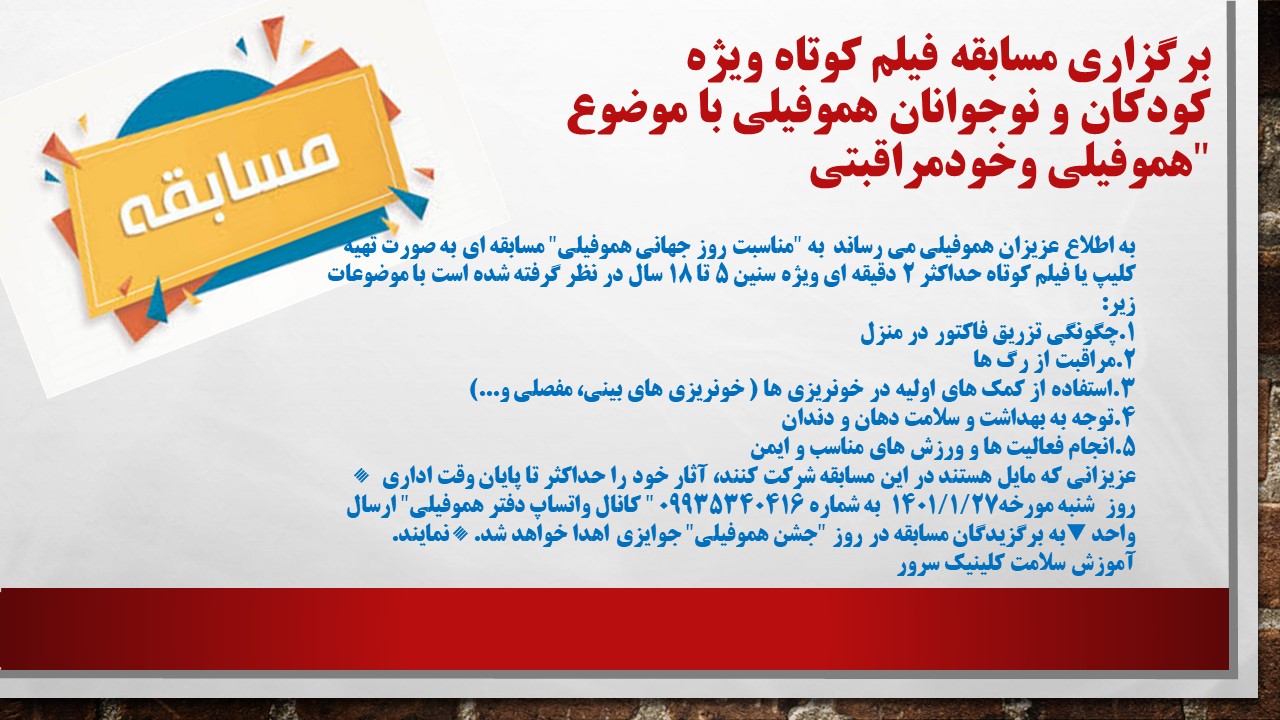 مسابقه

برگزاری مسابقه فیلم کوتاه ویژه کودکان و نوجوانان هموفیلی با موضوع "هموفیلی وخودمراقبتی

به اطلاع عزیزان هموفیلی می رساند به "مناسبت روز جهانی هموفیلی" مسابقه ای به صورت تهیه کلیپ یا فیلم کوتاه حداکثر ۲ دقیقه ای ویژه سنین ۵ تا ۱۸ سال در نظر گرفته شده است با موضوعات زیر:
۱.چگونگی تزریق فاکتور در منزل
۲.مراقبت از رگ ها
۳.استفاده از کمک های اولیه در خونریزی ها ( خونریزی های بینی، مفصلی و...)
۴.توجه به بهداشت و سلامت دهان و دندان
۵.انجام فعالیت ها و ورزش های مناسب و ایمن
عزیزانی که مایل هستند در این مسابقه شرکت کنند، آثار خود را حداکثر تا پایان وقت اداری روز شنبه مورخه۱۴۰۱/۱/۲۷ به شماره ۰۹۹۳۵۳۴۰۴۱۶ " کانال واتساپ دفتر هموفیلی" ارسال نمایند. به برگزیدگان مسابقه در روز "جشن هموفیلی" جوایزی اهدا خواهد شد. واحد
آموزش سلامت کلینیک سرور